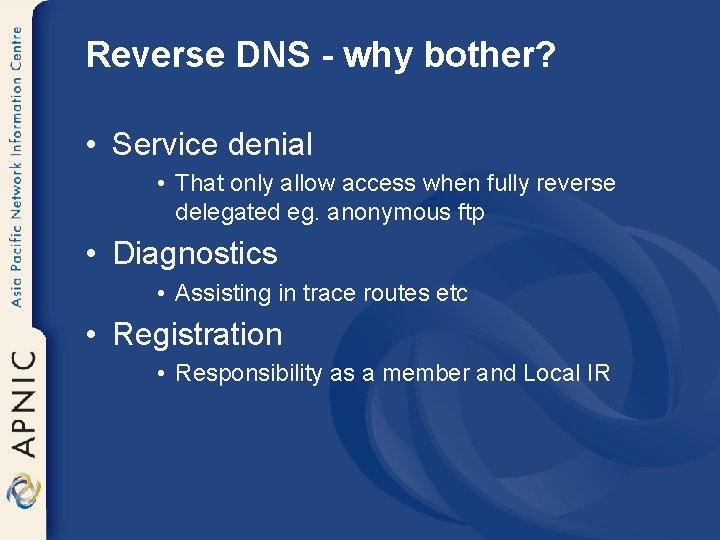 Asia Pacific Network Information Centre

APNIC

Reverse DNS - why bother?

• Service denial
• That only allow access when fully reverse delegated eg. anonymous ftp
• Diagnostics
• Assisting in trace routes etc
• Registration
• Responsibility as a member and Local IR